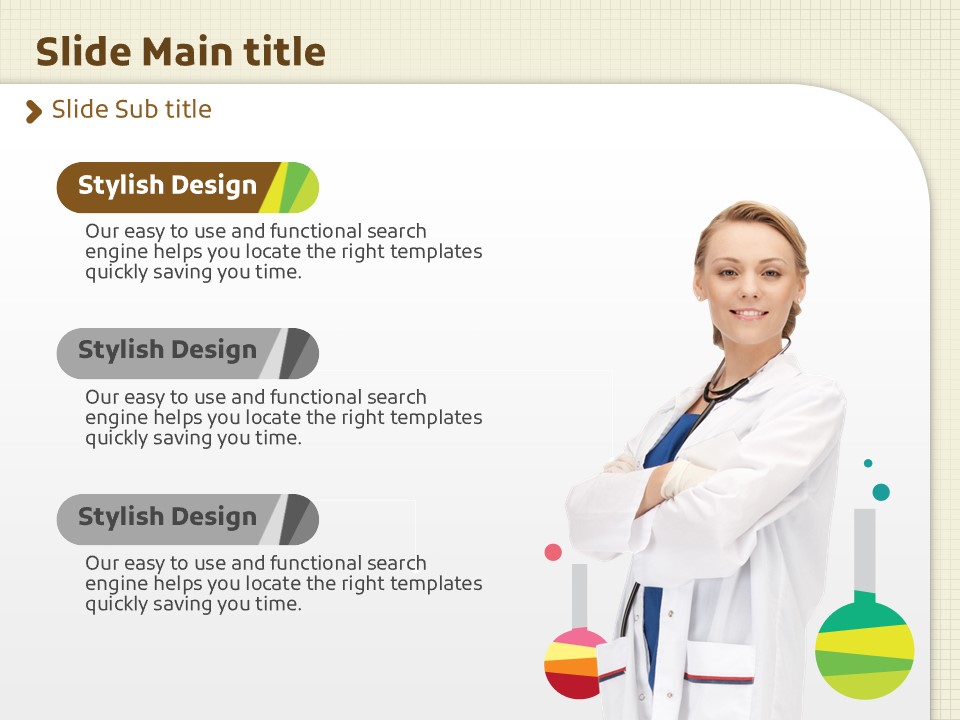 Slide Main title

Slide Sub title

Stylish Design

Our easy to use and functional search engine helps you locate the right templates quickly saving you time.

Stylish Design

Our easy to use and functional search engine helps you locate the right templates quickly saving you time.

Stylish Design

Our easy to use and functional search engine helps you locate the right templates quickly saving you time.